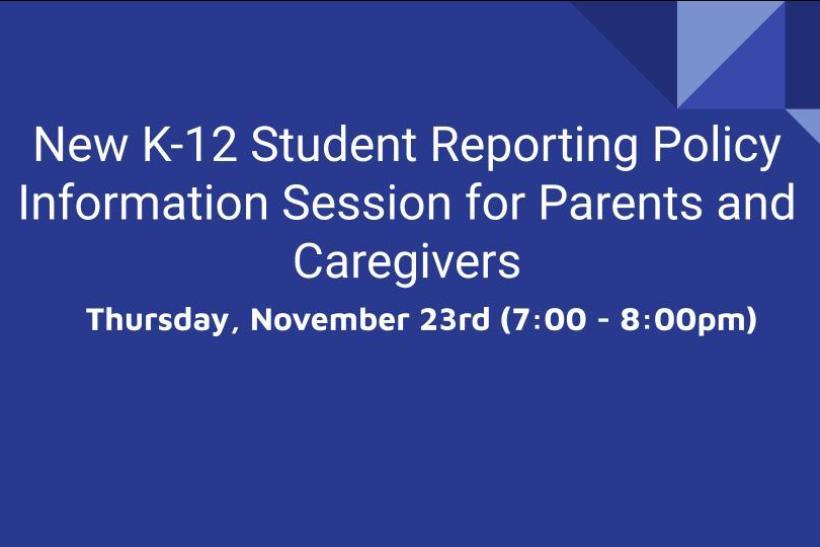 New K-12 Student Reporting Policy Information Session for Parents and Caregivers

Thursday, November 23rd (7:00 - 8:00pm)